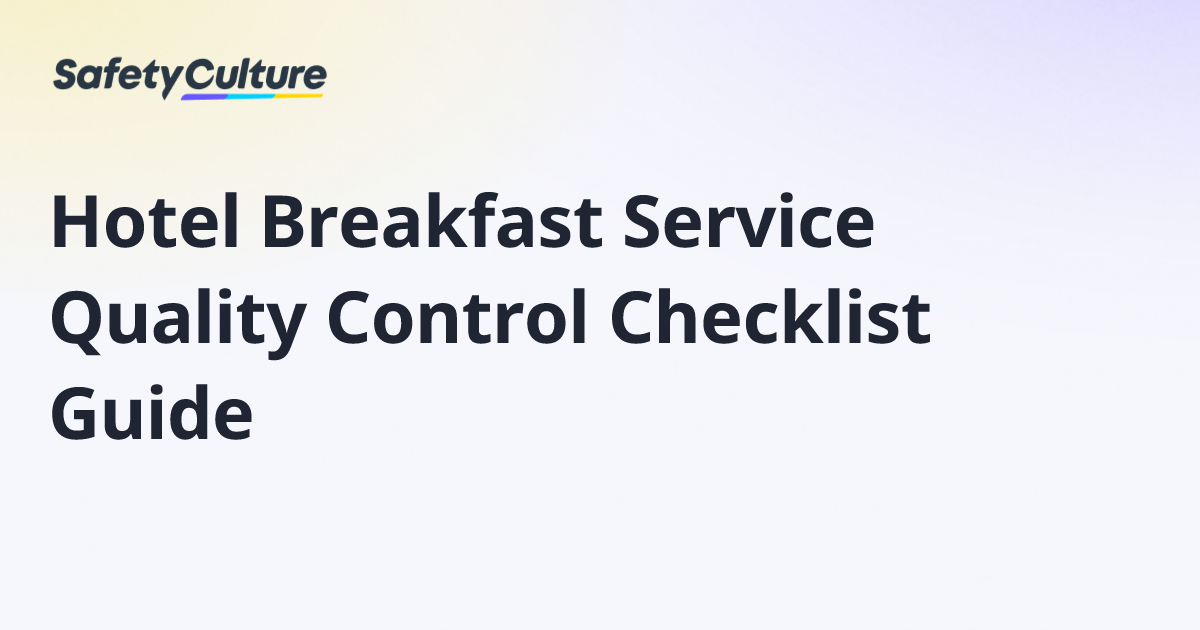 SafetyCulture

Hotel Breakfast Service Quality Control Checklist Guide